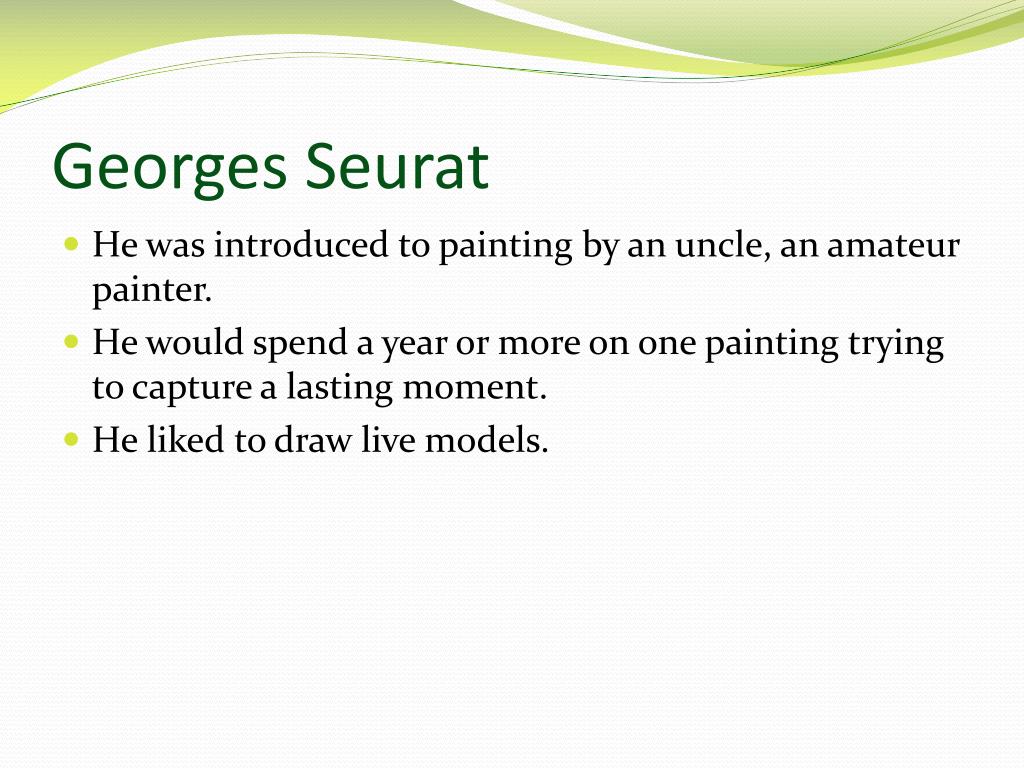 Georges Seurat

- He was introduced to painting by an uncle, an amateur painter.
- He would spend a year or more on one painting trying to capture a lasting moment.
- He liked to draw live models.